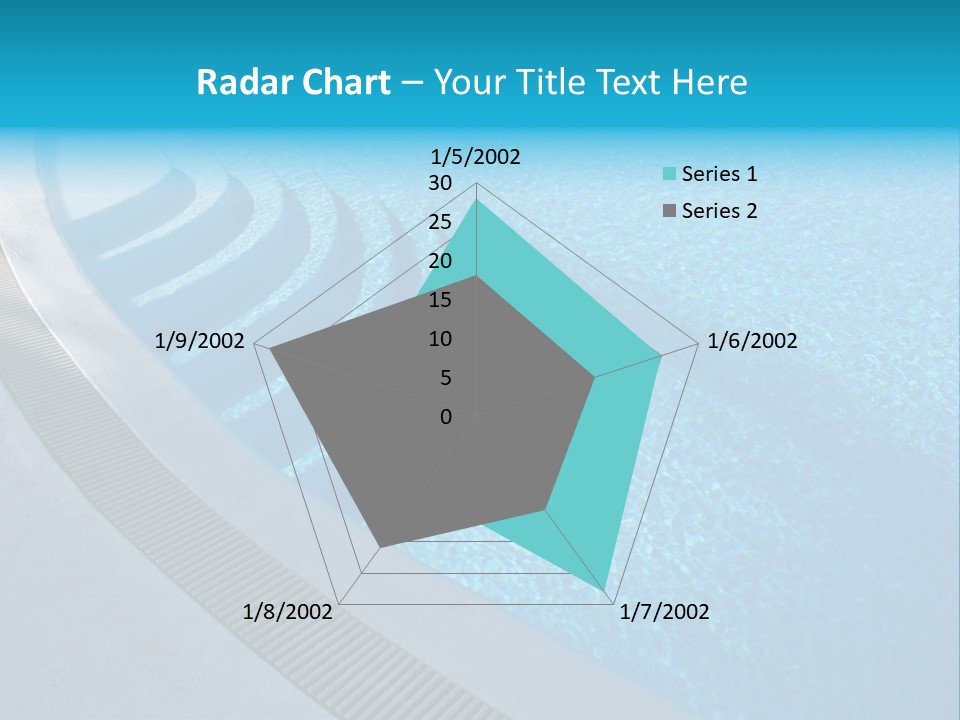 Radar Chart – Your Title Text Here

1/5/2002
30
25
20
15
10
5
0
1/6/2002
1/7/2002
1/8/2002
1/9/2002

Series 1
Series 2